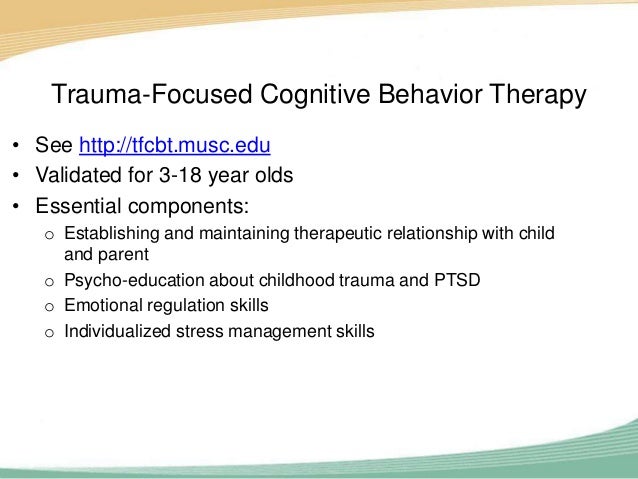 Trauma-Focused Cognitive Behavior Therapy

• See http://tfcbt.musc.edu
• Validated for 3-18 year olds
• Essential components:
  o Establishing and maintaining therapeutic relationship with child and parent
  o Psycho-education about childhood trauma and PTSD
  o Emotional regulation skills
  o Individualized stress management skills